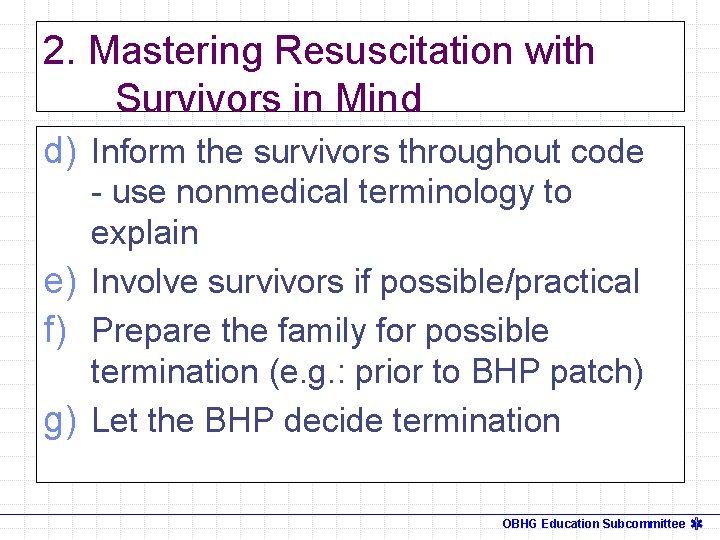 2. Mastering Resuscitation with Survivors in Mind

d) Inform the survivors throughout code - use nonmedical terminology to explain

e) Involve survivors if possible/practical

f) Prepare the family for possible termination (e.g.: prior to BHP patch)

g) Let the BHP decide termination

OBHG Education Subcommittee